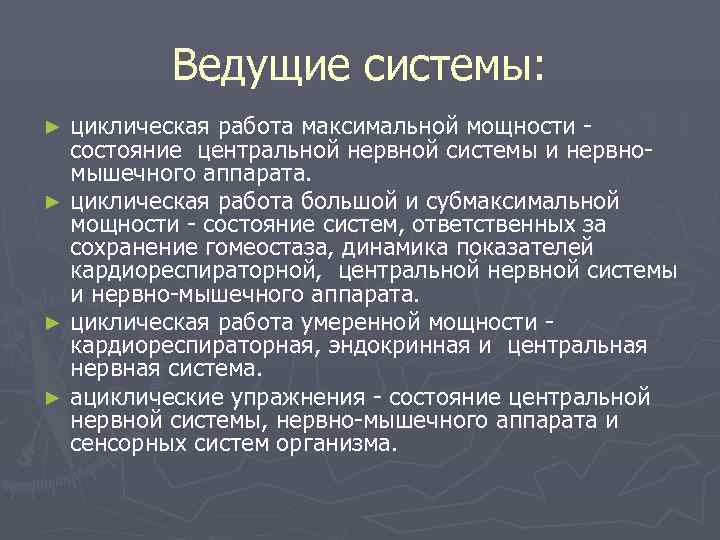 Ведущие системы:

► циклическая работа максимальной мощности - состояние центральной нервной системы и нервно-мышечного аппарата.

► циклическая работа большой и субмаксимальной мощности - состояние систем, ответственных за сохранение гомеостаза, динамика показателей кардиореспираторной, центральной нервной системы и нервно-мышечного аппарата.

► циклическая работа умеренной мощности - кардиореспираторная, эндокринная и центральная нервная система.

► ациклические упражнения - состояние центральной нервной системы, нервно-мышечного аппарата и сенсорных систем организма.